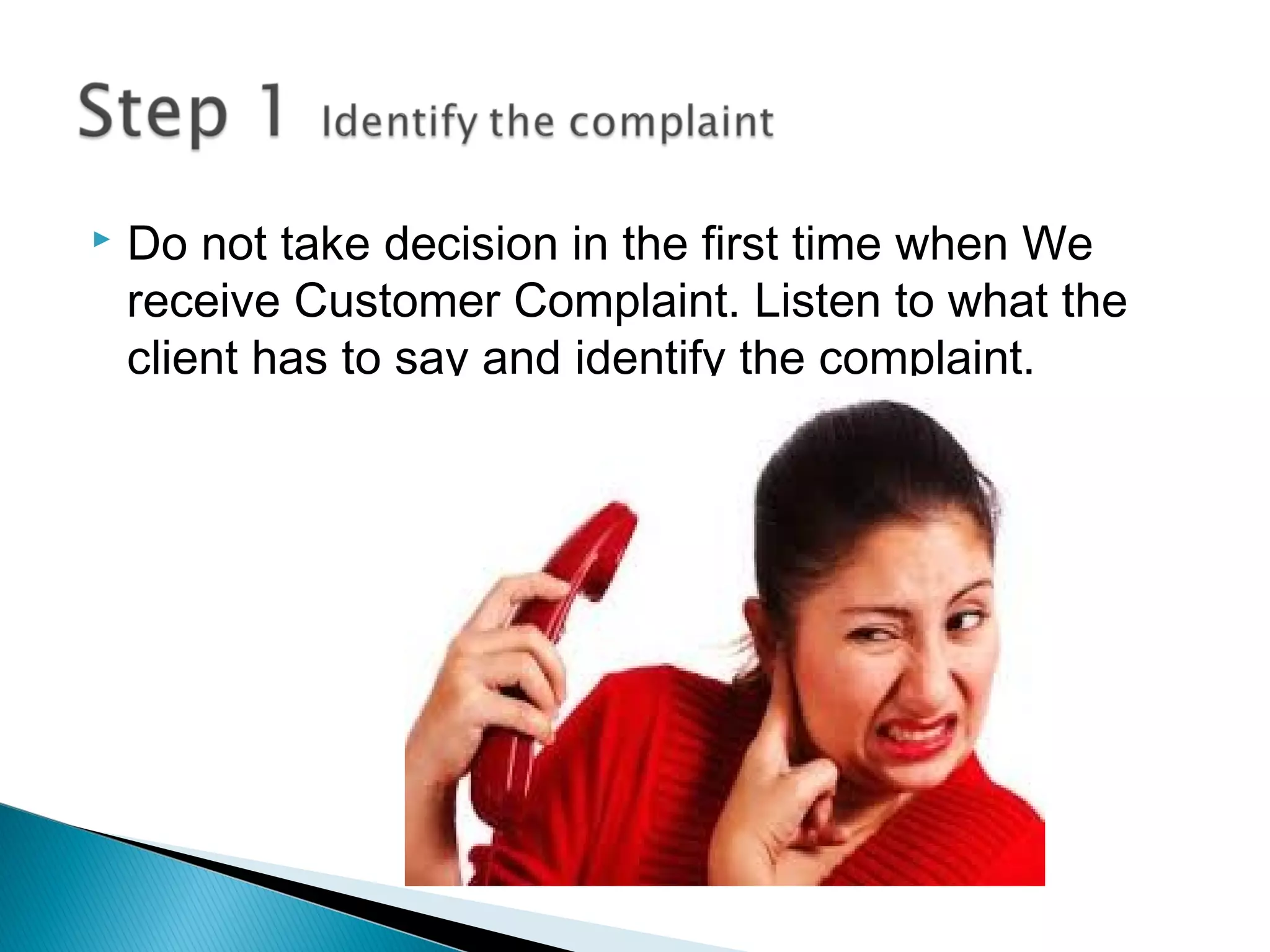 Step 1 Identify the complaint

Do not take decision in the first time when We receive Customer Complaint. Listen to what the client has to say and identify the complaint.